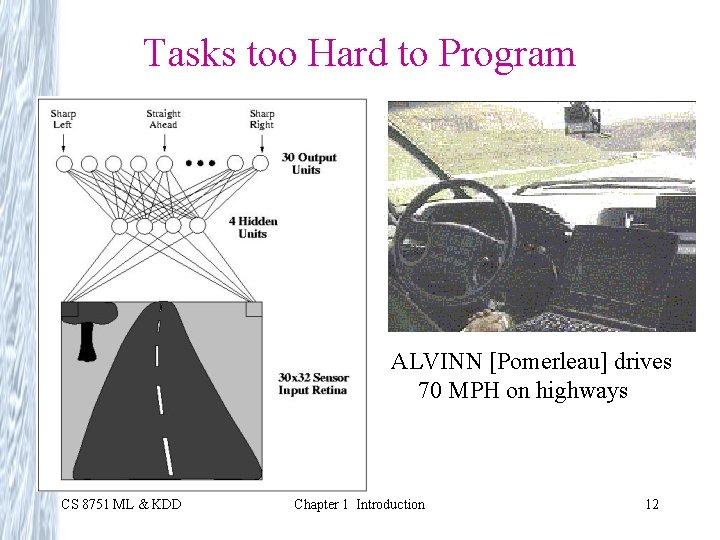 Tasks too Hard to Program

Sharp Left

Straight Ahead

Sharp Right

30 Output Units

4 Hidden Units

30x32 Sensor Input Retina

ALVINN [Pomerleau] drives 70 MPH on highways

CS 8751 ML & KDD

Chapter 1 Introduction

12